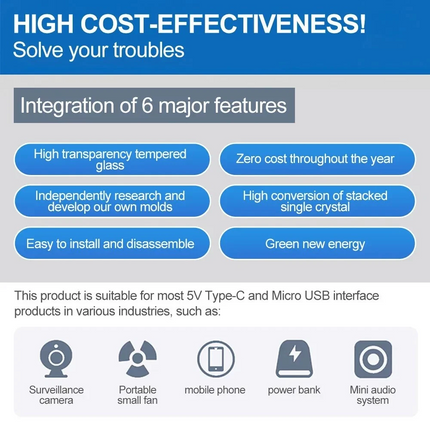 HIGH COST-EFFECTIVENESS!
Solve your troubles

Integration of 6 major features

High transparency tempered glass

Zero cost throughout the year

Independently research and develop our own molds

High conversion of stacked single crystal

Easy to install and disassemble

Green new energy

This product is suitable for most 5V Type-C and Micro USB interface products in various industries, such as:

Surveillance camera

Portable small fan

mobile phone

power bank

Mini audio system